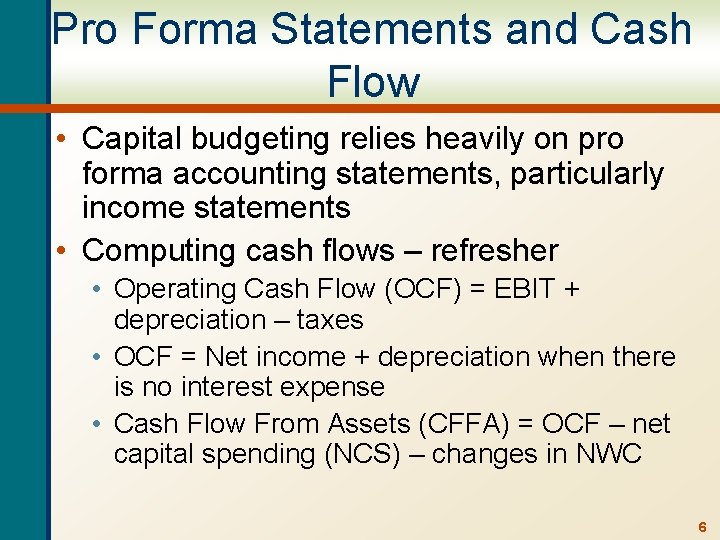 Pro Forma Statements and Cash Flow

• Capital budgeting relies heavily on pro forma accounting statements, particularly income statements

• Computing cash flows – refresher

• Operating Cash Flow (OCF) = EBIT + depreciation – taxes

• OCF = Net income + depreciation when there is no interest expense

• Cash Flow From Assets (CFFA) = OCF – net capital spending (NCS) – changes in NWC

6